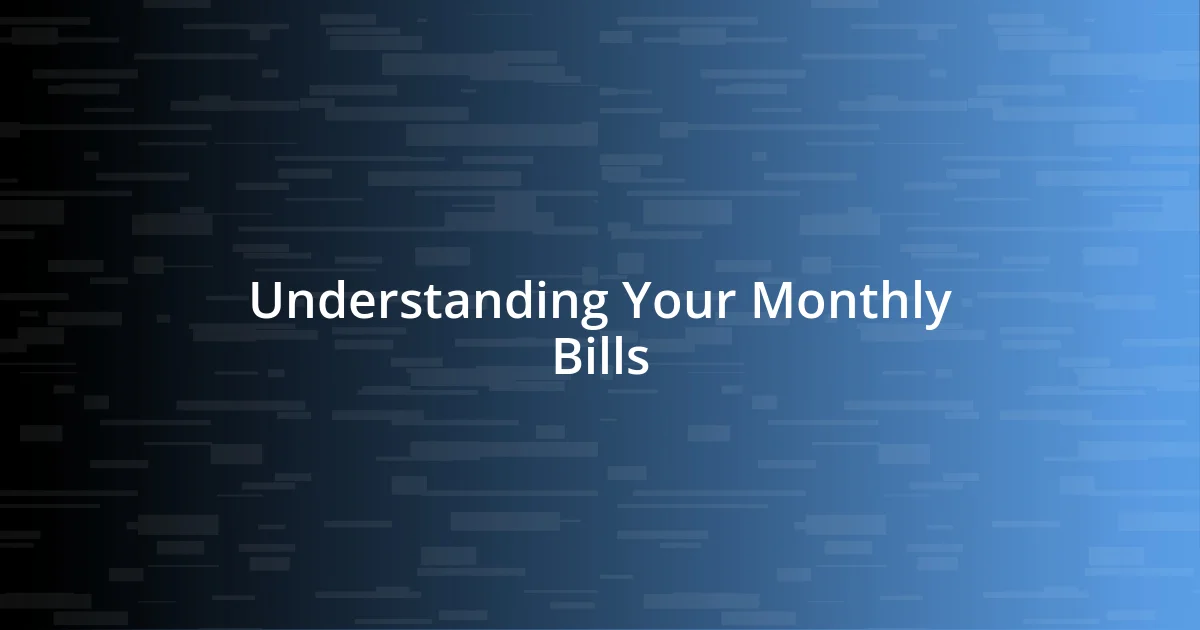 Understanding Your Monthly Bills